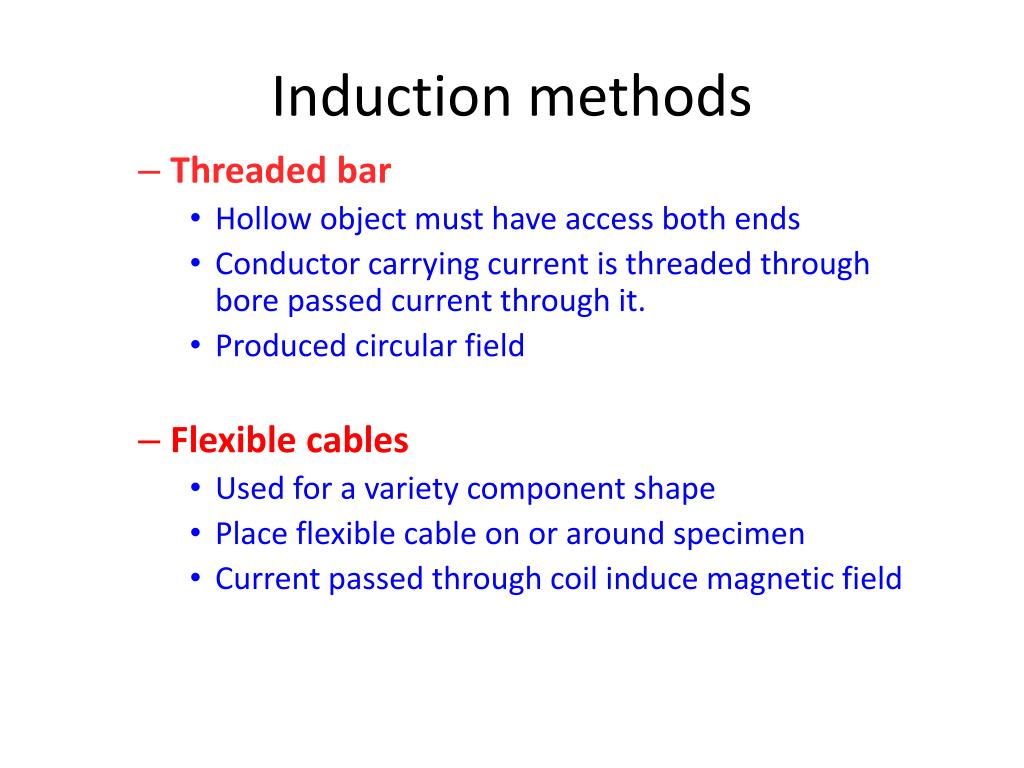 Induction methods

– Threaded bar
• Hollow object must have access both ends
• Conductor carrying current is threaded through bore passed current through it.
• Produced circular field

– Flexible cables
• Used for a variety component shape
• Place flexible cable on or around specimen
• Current passed through coil induce magnetic field